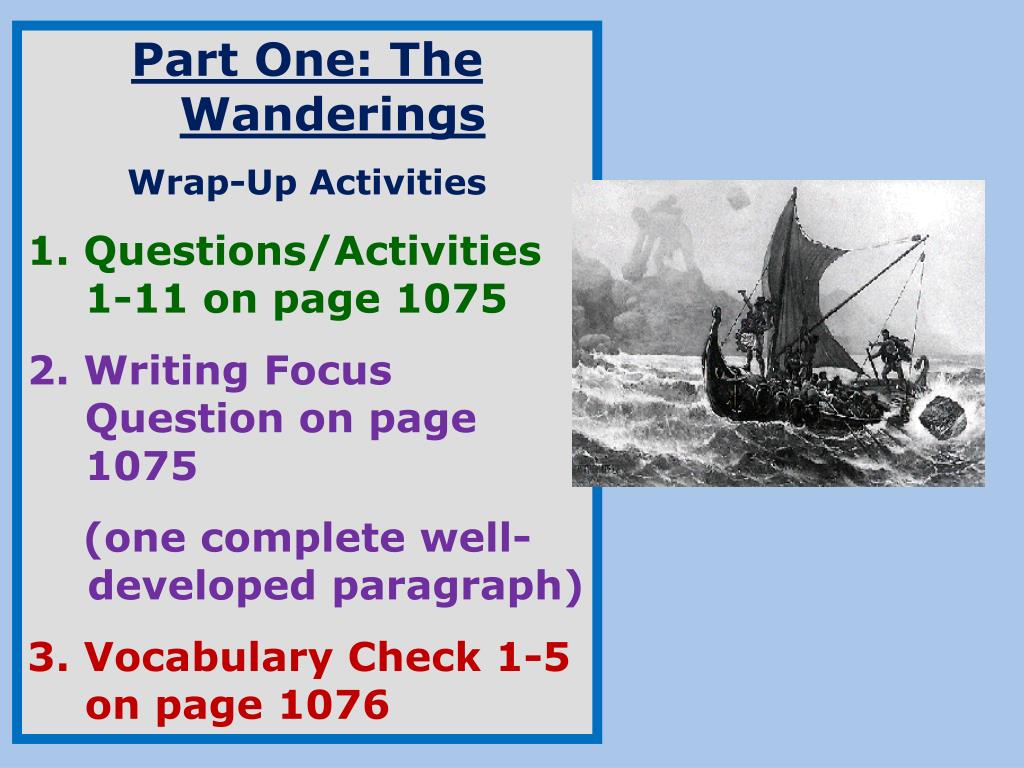 Part One: The Wanderings

Wrap-Up Activities

1. Questions/Activities 1-11 on page 1075

2. Writing Focus Question on page 1075

(one complete well-developed paragraph)

3. Vocabulary Check 1-5 on page 1076